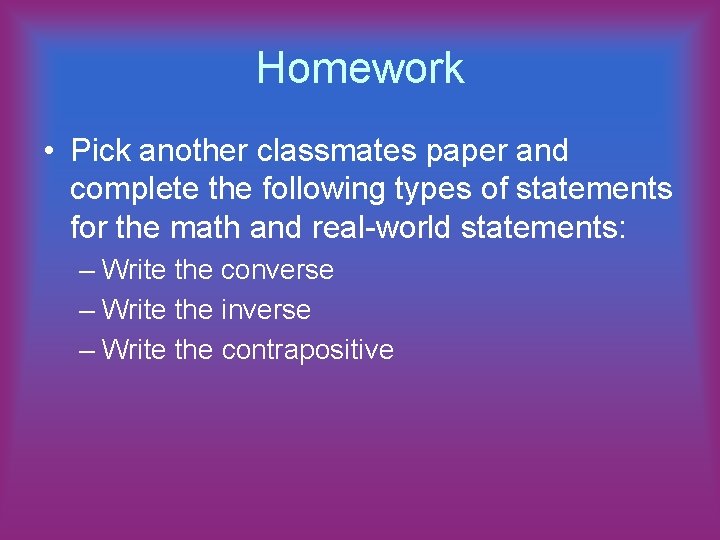 Homework

• Pick another classmates paper and complete the following types of statements for the math and real-world statements:

– Write the converse

– Write the inverse

– Write the contrapositive